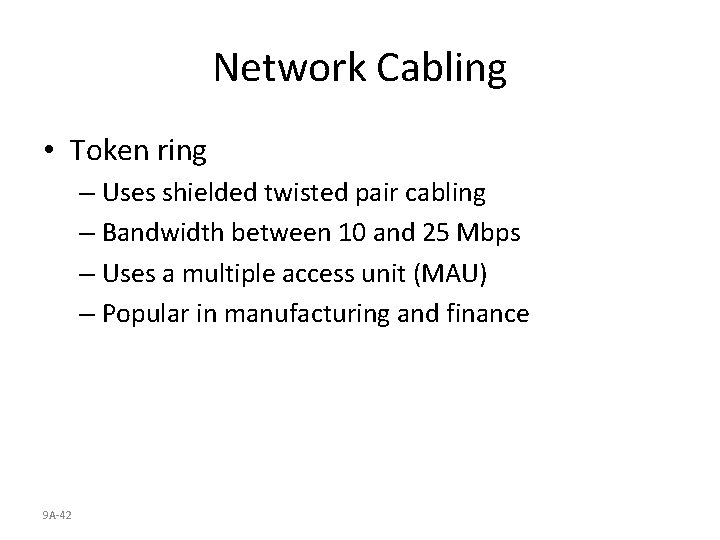 Network Cabling

• Token ring
– Uses shielded twisted pair cabling
– Bandwidth between 10 and 25 Mbps
– Uses a multiple access unit (MAU)
– Popular in manufacturing and finance

9A-42